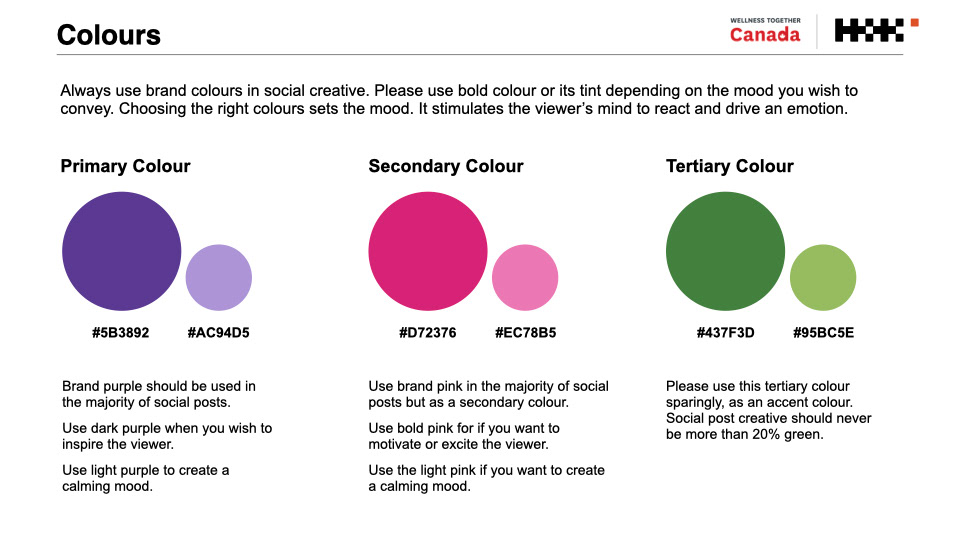 Colours

WELLNESS TOGETHER
Canada

Always use brand colours in social creative. Please use bold colour or its tint depending on the mood you wish to convey. Choosing the right colours sets the mood. It stimulates the viewer's mind to react and drive an emotion.

Primary Colour

#5B3892

#AC94D5

Brand purple should be used in the majority of social posts.

Use dark purple when you wish to inspire the viewer.

Use light purple to create a calming mood.

Secondary Colour

#D72376

#EC78B5

Use brand pink in the majority of social posts but as a secondary colour.

Use bold pink for if you want to motivate or excite the viewer.

Use the light pink if you want to create a calming mood.

Tertiary Colour

#437F3D

#95BC5E

Please use this tertiary colour sparingly, as an accent colour. Social post creative should never be more than 20% green.